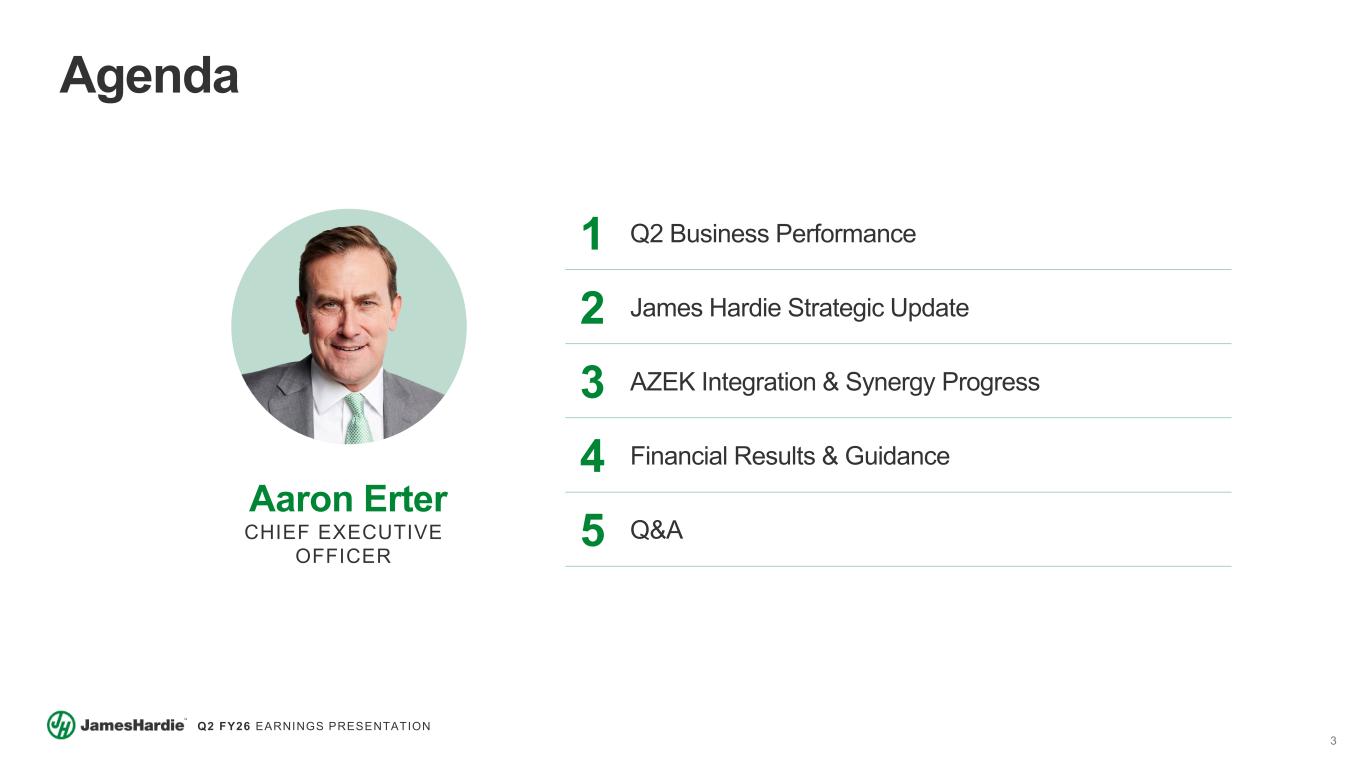 Agenda

Aaron Erter
CHIEF EXECUTIVE OFFICER

1 Q2 Business Performance

2 James Hardie Strategic Update

3 AZEK Integration & Synergy Progress

4 Financial Results & Guidance

5 Q&A

JH JamesHardie™ Q2 FY26 EARNINGS PRESENTATION

3